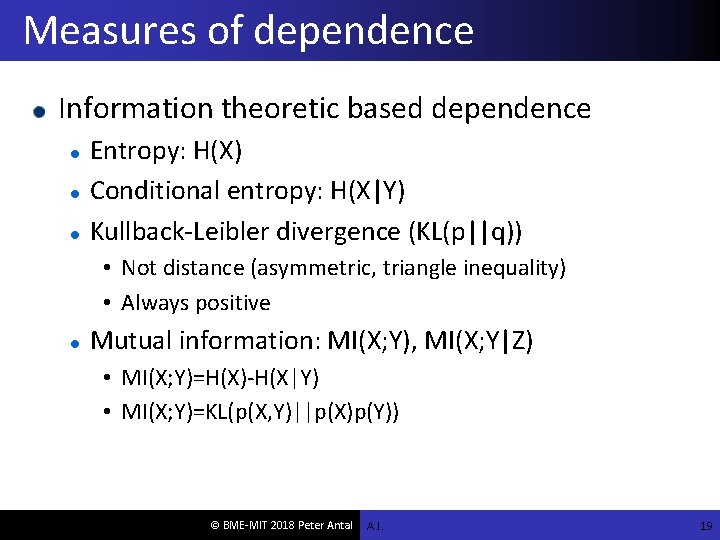 Measures of dependence

- Information theoretic based dependence
  - Entropy: H(X)
  - Conditional entropy: H(X|Y)
  - Kullback-Leibler divergence (KL(p||q))
    - Not distance (asymmetric, triangle inequality)
    - Always positive
  - Mutual information: MI(X;Y), MI(X;Y|Z)
    - MI(X;Y)=H(X)-H(X|Y)
    - MI(X;Y)=KL(p(X,Y)||p(X)p(Y))

© BME-MIT 2018 Peter Antal A.I. 19